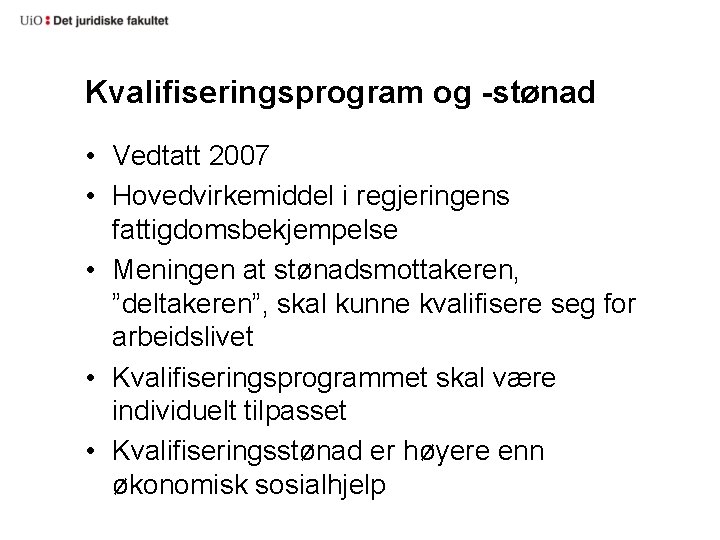 UiO : Det juridiske fakultet

Kvalifiseringsprogram og -stønad

• Vedtatt 2007
• Hovedvirkemiddel i regjeringens fattigdomsbekjempelse
• Meningen at stønadsmottakeren, ”deltakeren”, skal kunne kvalifisere seg for arbeidslivet
• Kvalifiseringsprogrammet skal være individuelt tilpasset
• Kvalifiseringsstønad er høyere enn økonomisk sosialhjelp